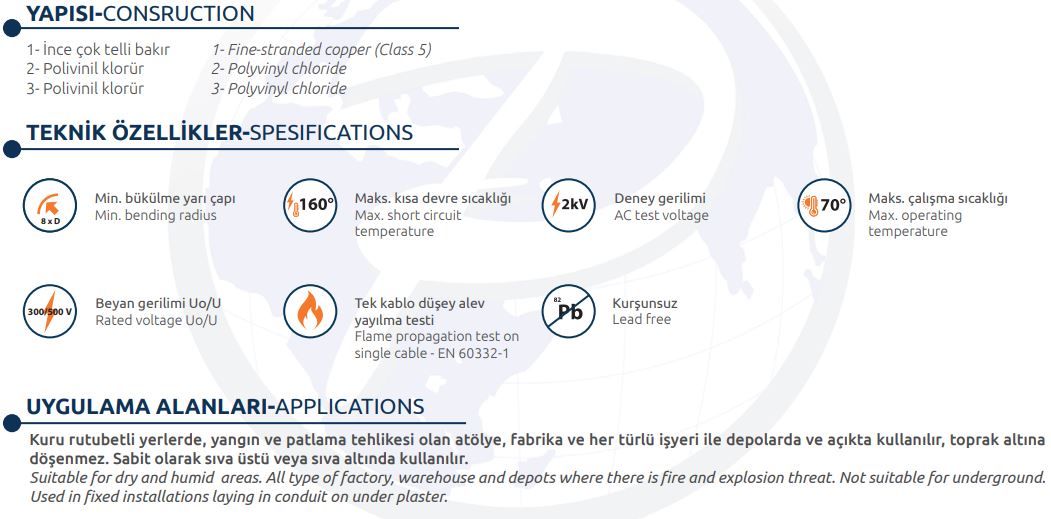 YAPISI-CONSRUCTION

1- İnce çok telli bakır
2- Polivinil klorür
3- Polivinil klorür

1- Fine-stranded copper (Class 5)
2- Polyvinyl chloride
3- Polyvinyl chloride

TEKNİK ÖZELLİKLER-SPESIFICATIONS

8 x D
Min. bükülme yarı çapı
Min. bending radius

160°
Maks. kısa devre sıcaklığı
Max. short circuit temperature

2kV
Deney gerilimi
AC test voltage

70°
Maks. çalışma sıcaklığı
Max. operating temperature

300/500 V
Beyan gerilimi Uo/U
Rated voltage Uo/U

Tek kablo düşey alev yayılma testi
Flame propagation test on single cable - EN 60332-1

82
Pb
Kurşunsuz
Lead free

UYGULAMA ALANLARI-APPLICATIONS

Kuru rutubetli yerlerde, yangın ve patlama tehlikesi olan atölye, fabrika ve her türlü işyeri ile depolarda ve açıkta kullanılır, toprak altına döşenmez. Sabit olarak sıva üstü veya sıva altında kullanılır.
Suitable for dry and humid areas. All type of factory, warehouse and depots where there is fire and explosion threat. Not suitable for underground. Used in fixed installations laying in conduit on under plaster.